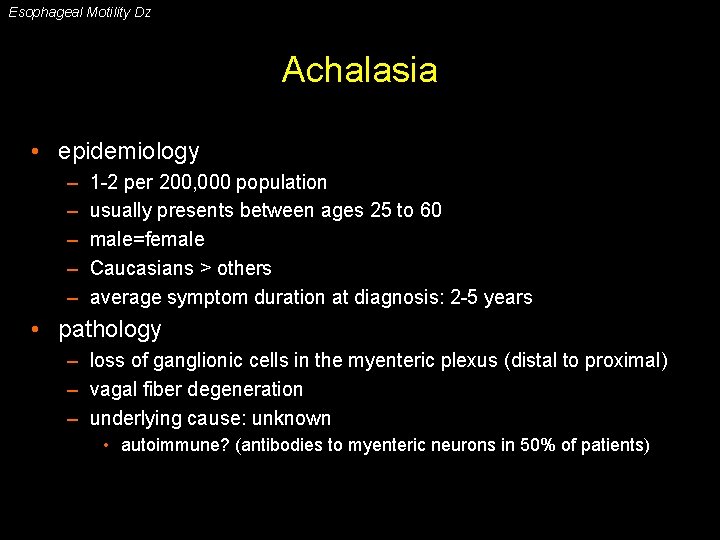 Esophageal Motility Dz

Achalasia

• epidemiology
– 1-2 per 200,000 population
– usually presents between ages 25 to 60
– male=female
– Caucasians > others
– average symptom duration at diagnosis: 2-5 years
• pathology
– loss of ganglionic cells in the myenteric plexus (distal to proximal)
– vagal fiber degeneration
– underlying cause: unknown
• autoimmune? (antibodies to myenteric neurons in 50% of patients)